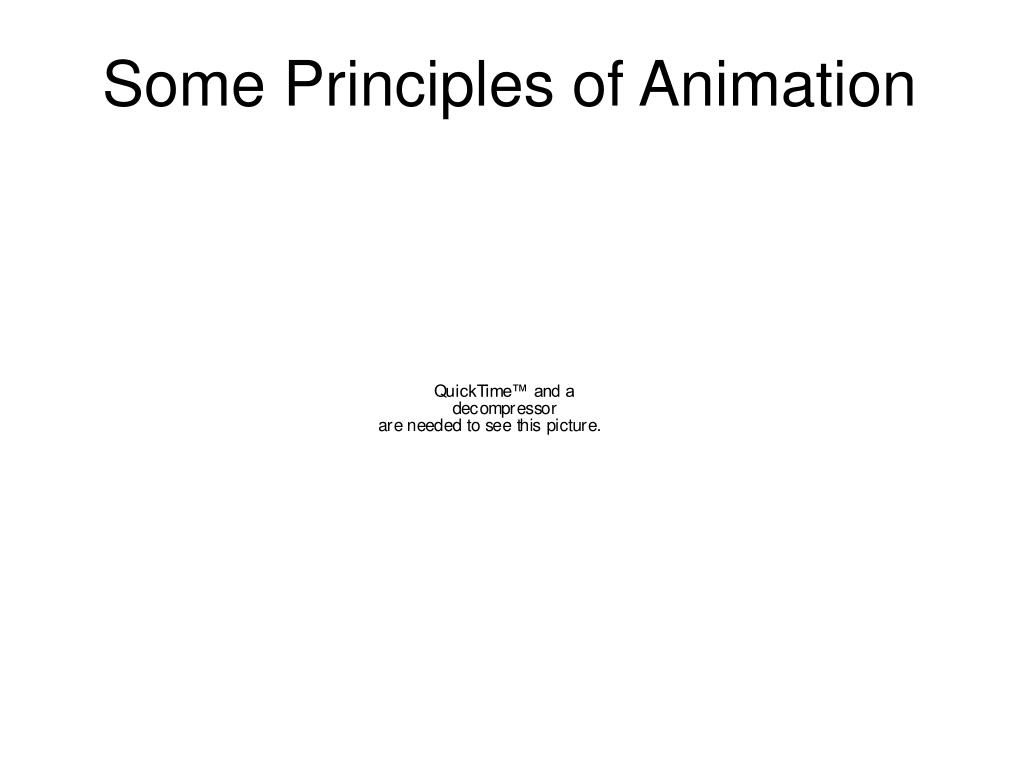 Some Principles of Animation

QuickTime™ and a decompressor are needed to see this picture.